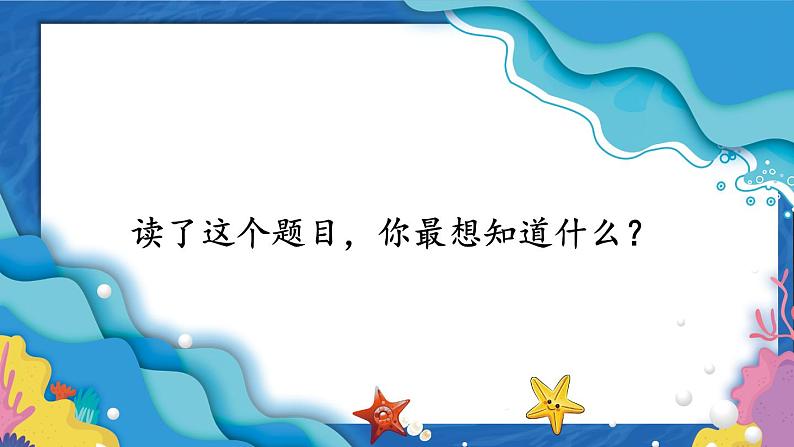 读了这个题目，你最想知道什么？